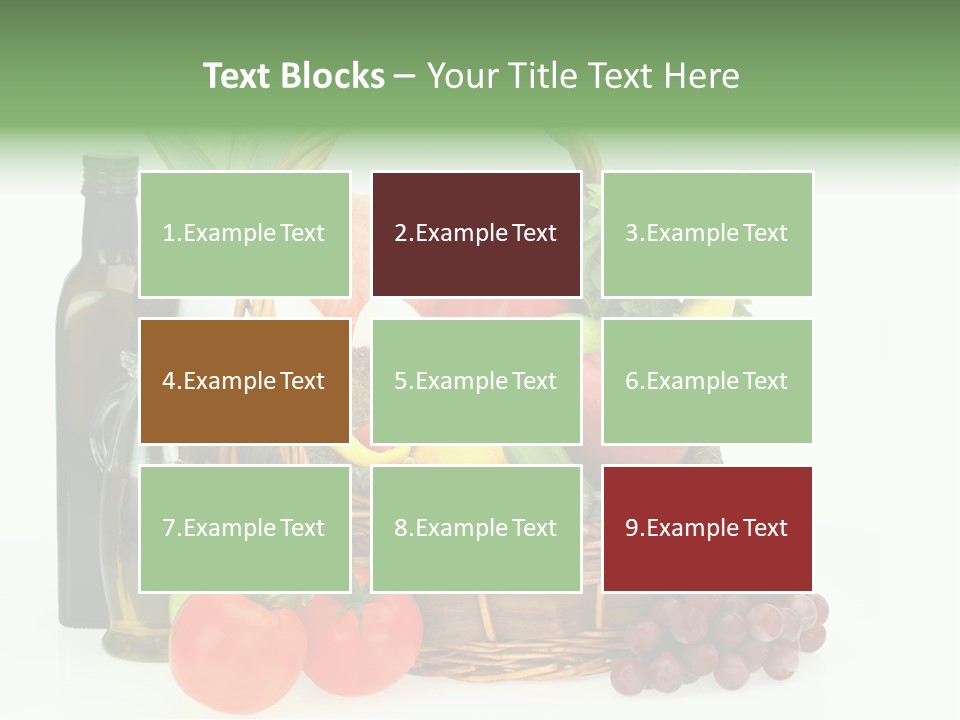 Text Blocks – Your Title Text Here

1.Example Text

2.Example Text

3.Example Text

4.Example Text

5.Example Text

6.Example Text

7.Example Text

8.Example Text

9.Example Text